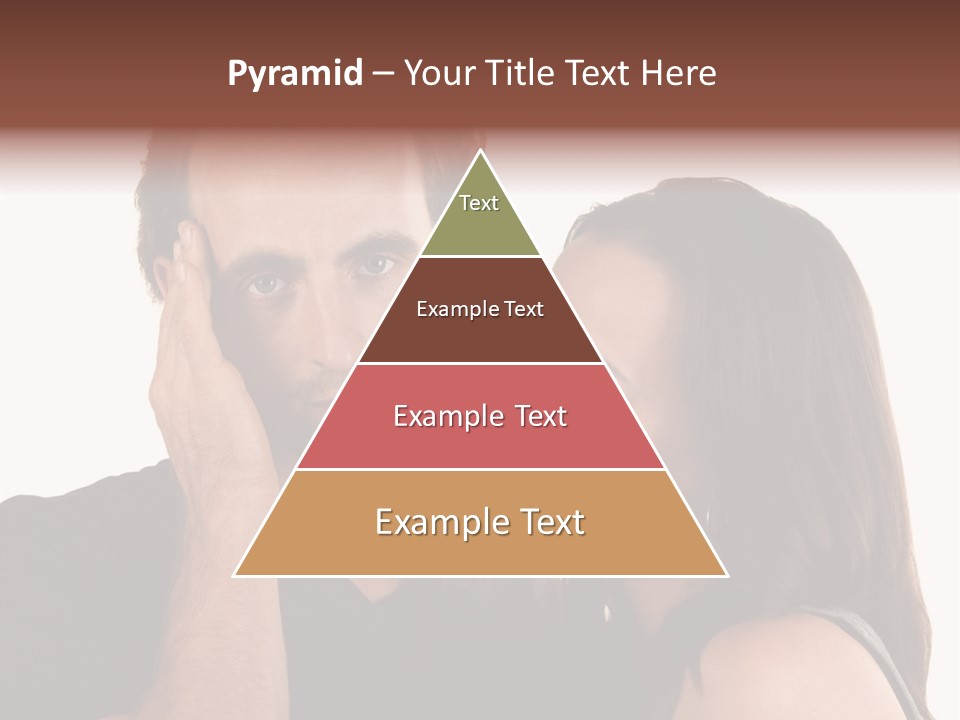 Pyramid – Your Title Text Here

Text

Example Text

Example Text

Example Text